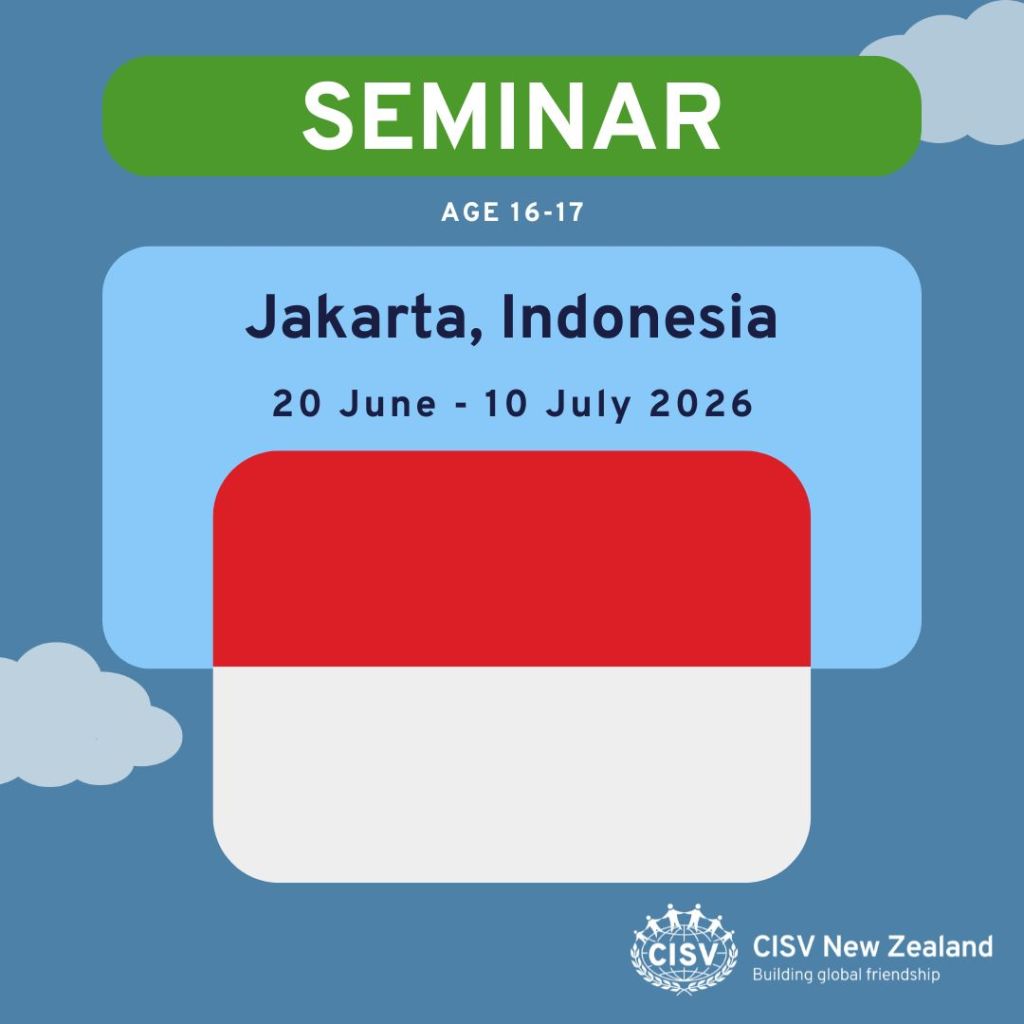 SEMINAR

AGE 16-17

Jakarta, Indonesia

20 June - 10 July 2026

CISV

CISV New Zealand
Building global friendship